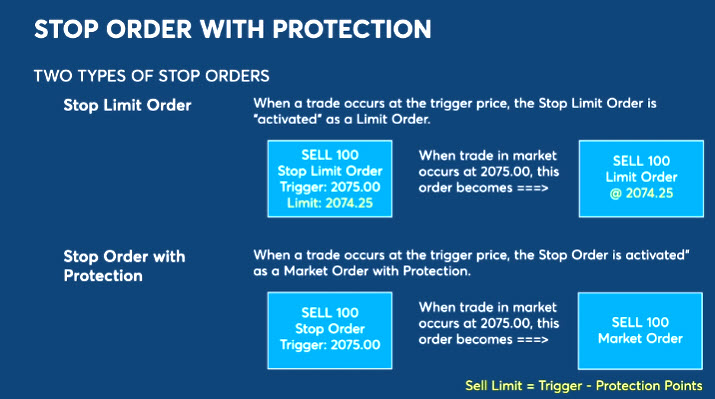 STOP ORDER WITH PROTECTION

TWO TYPES OF STOP ORDERS

Stop Limit Order

When a trade occurs at the trigger price, the Stop Limit Order is "activated" as a Limit Order.

SELL 100
Stop Limit Order
Trigger: 2075.00
Limit: 2074.25

When trade in market occurs at 2075.00, this order becomes ===>

SELL 100
Limit Order
@ 2074.25

Stop Order with Protection

When a trade occurs at the trigger price, the Stop Order is activated" as a Market Order with Protection.

SELL 100
Stop Order
Trigger: 2075.00

When trade in market occurs at 2075.00, this order becomes ===>

SELL 100
Market Order

Sell Limit = Trigger - Protection Points